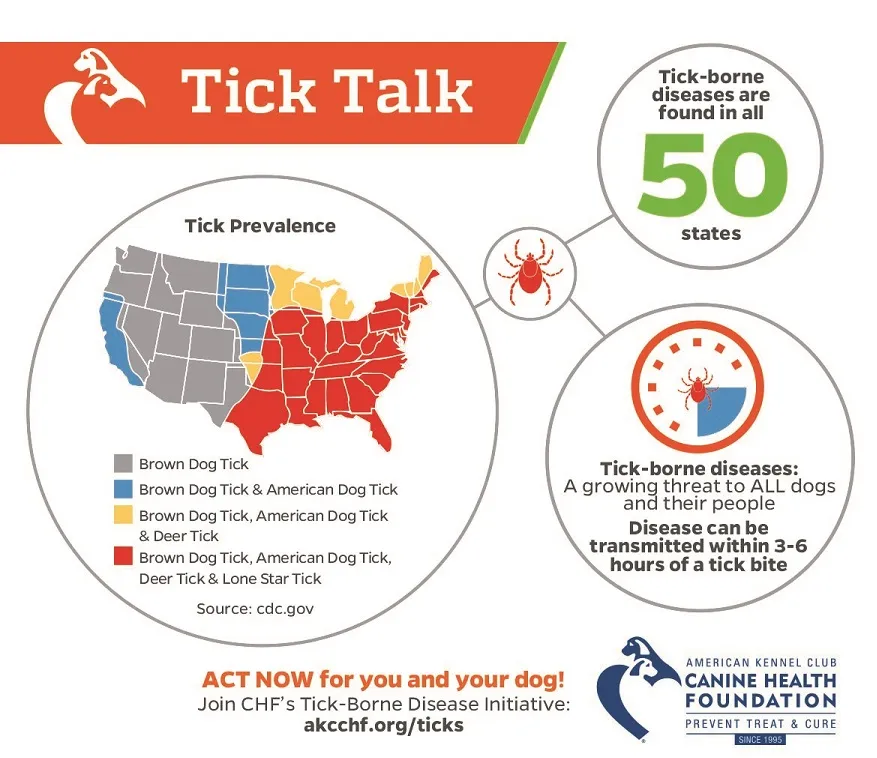 Tick Talk

Tick-borne diseases are found in all 50 states

Tick Prevalence

Brown Dog Tick

Brown Dog Tick & American Dog Tick

Brown Dog Tick, American Dog Tick & Deer Tick

Brown Dog Tick, American Dog Tick, Deer Tick & Lone Star Tick

Source: cdc.gov

Tick-borne diseases: A growing threat to ALL dogs and their people

Disease can be transmitted within 3-6 hours of a tick bite

ACT NOW for you and your dog!
Join CHF's Tick-Borne Disease Initiative:
akcchf.org/ticks

AMERICAN KENNEL CLUB
CANINE HEALTH FOUNDATION
PREVENT TREAT & CURE
SINCE 1995